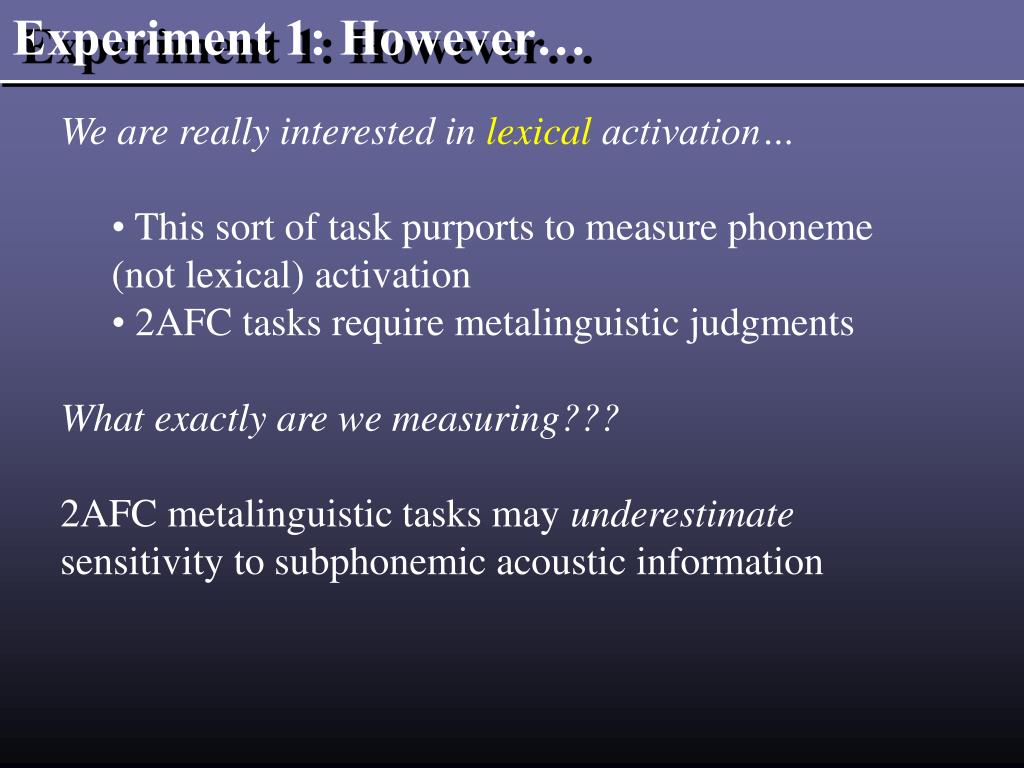 Experiment 1: However…

We are really interested in lexical activation…

• This sort of task purports to measure phoneme (not lexical) activation
• 2AFC tasks require metalinguistic judgments

What exactly are we measuring???

2AFC metalinguistic tasks may underestimate sensitivity to subphonemic acoustic information